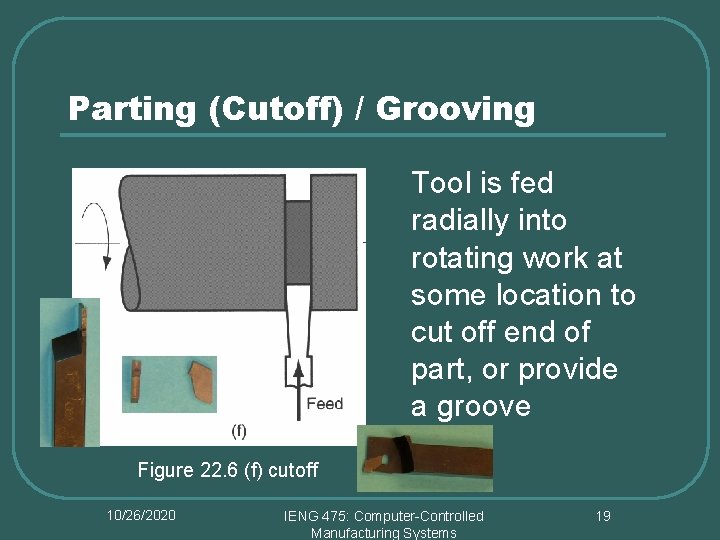 Parting (Cutoff) / Grooving

Feed

(f)

Figure 22.6 (f) cutoff

Tool is fed radially into rotating work at some location to cut off end of part, or provide a groove

10/26/2020

IENG 475: Computer-Controlled Manufacturing Systems

19